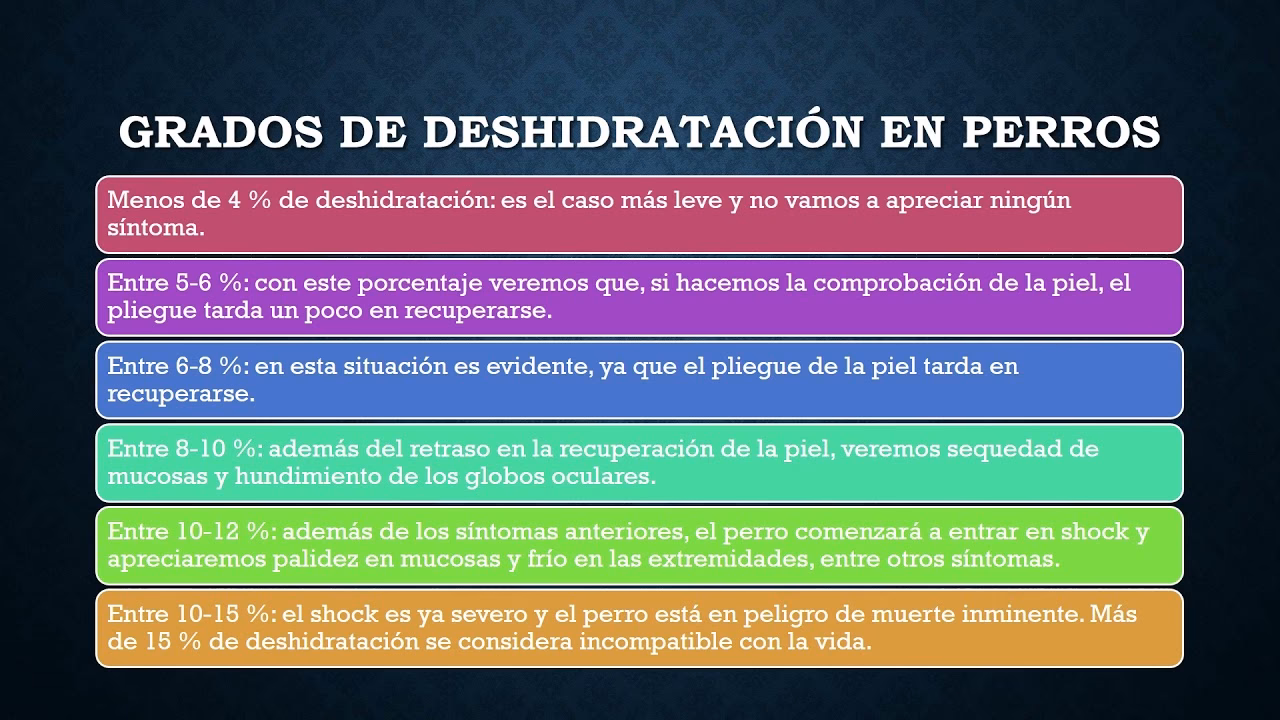 GRADOS DE DESHIDRATACIÓN EN PERROS

Menos de 4 % de deshidratación: es el caso más leve y no vamos a apreciar ningún síntoma.

Entre 5-6 %: con este porcentaje veremos que, si hacemos la comprobación de la piel, el pliegue tarda un poco en recuperarse.

Entre 6-8 %: en esta situación es evidente, ya que el pliegue de la piel tarda en recuperarse.

Entre 8-10 %: además del retraso en la recuperación de la piel, veremos sequedad de mucosas y hundimiento de los globos oculares.

Entre 10-12 %: además de los síntomas anteriores, el perro comenzará a entrar en shock y apreciaremos palidez en mucosas y frío en las extremidades, entre otros síntomas.

Entre 10-15 %: el shock es ya severo y el perro está en peligro de muerte inminente. Más de 15 % de deshidratación se considera incompatible con la vida.